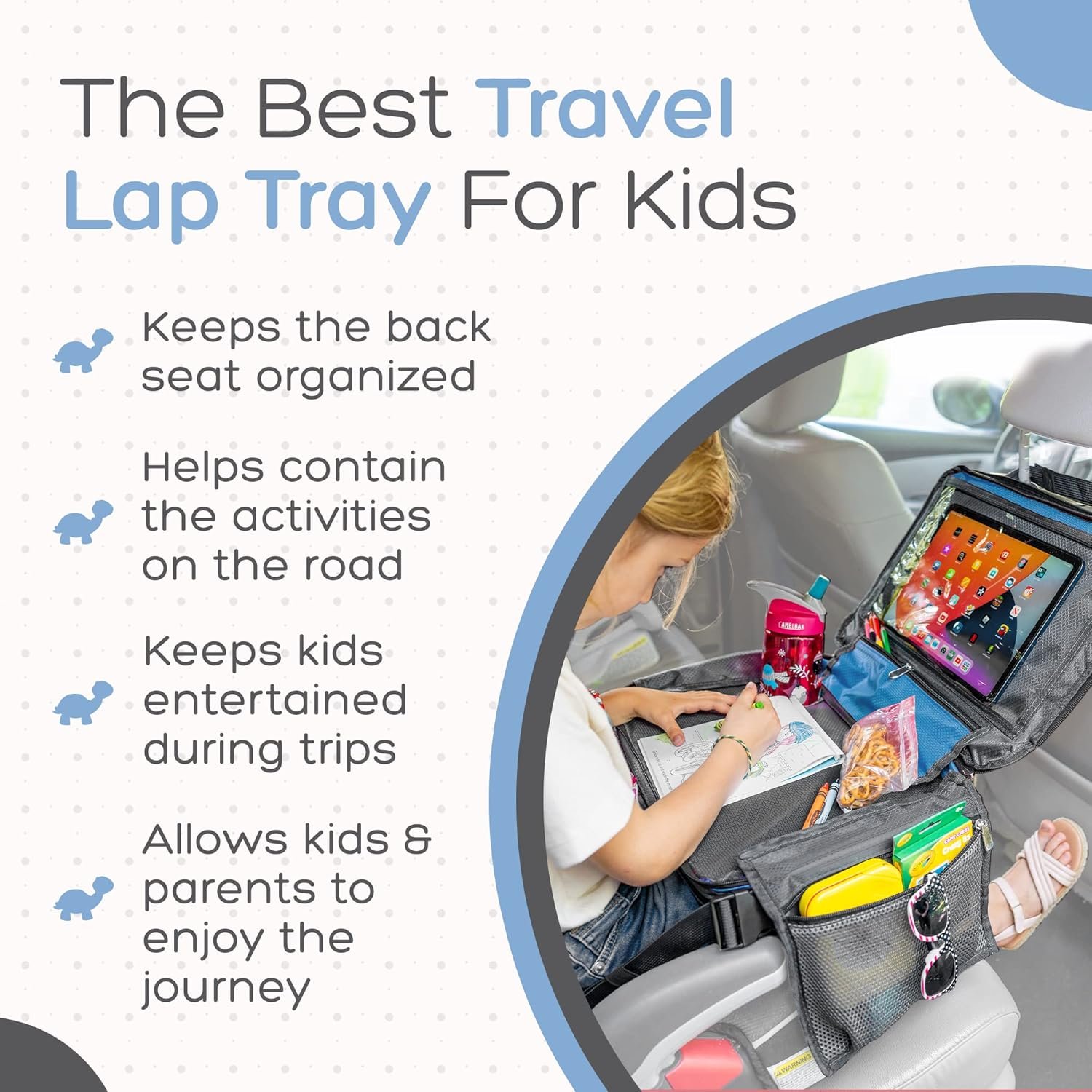 The Best Travel Lap Tray For Kids

Keeps the back seat organized

Helps contain the activities on the road

Keeps kids entertained during trips

Allows kids & parents to enjoy the journey

CAMELBAK

WARNING